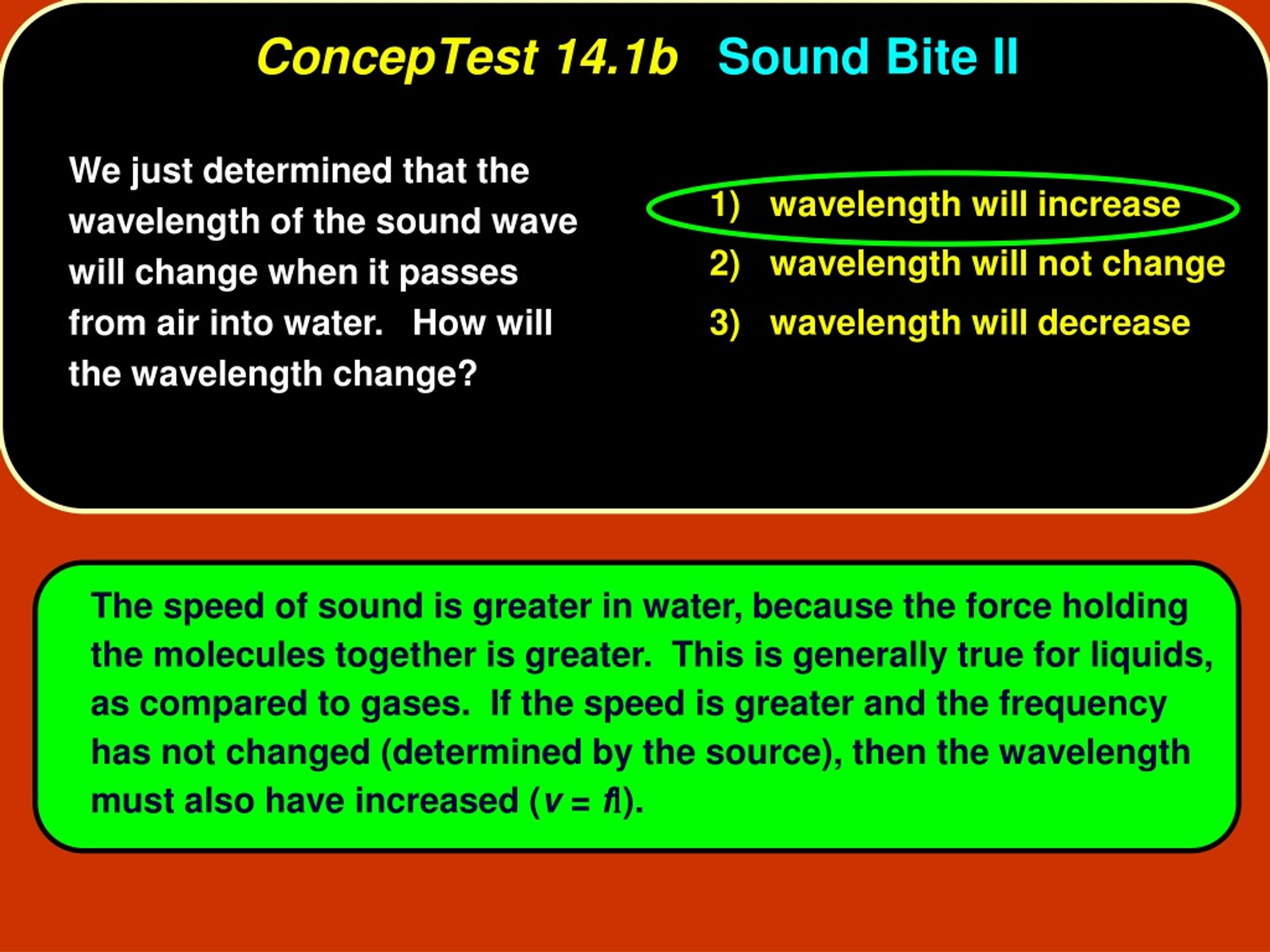 ConcepTest 14.1b Sound Bite II

We just determined that the wavelength of the sound wave will change when it passes from air into water. How will the wavelength change?

1) wavelength will increase

2) wavelength will not change

3) wavelength will decrease

The speed of sound is greater in water, because the force holding the molecules together is greater. This is generally true for liquids, as compared to gases. If the speed is greater and the frequency has not changed (determined by the source), then the wavelength must also have increased ($v = fl$).